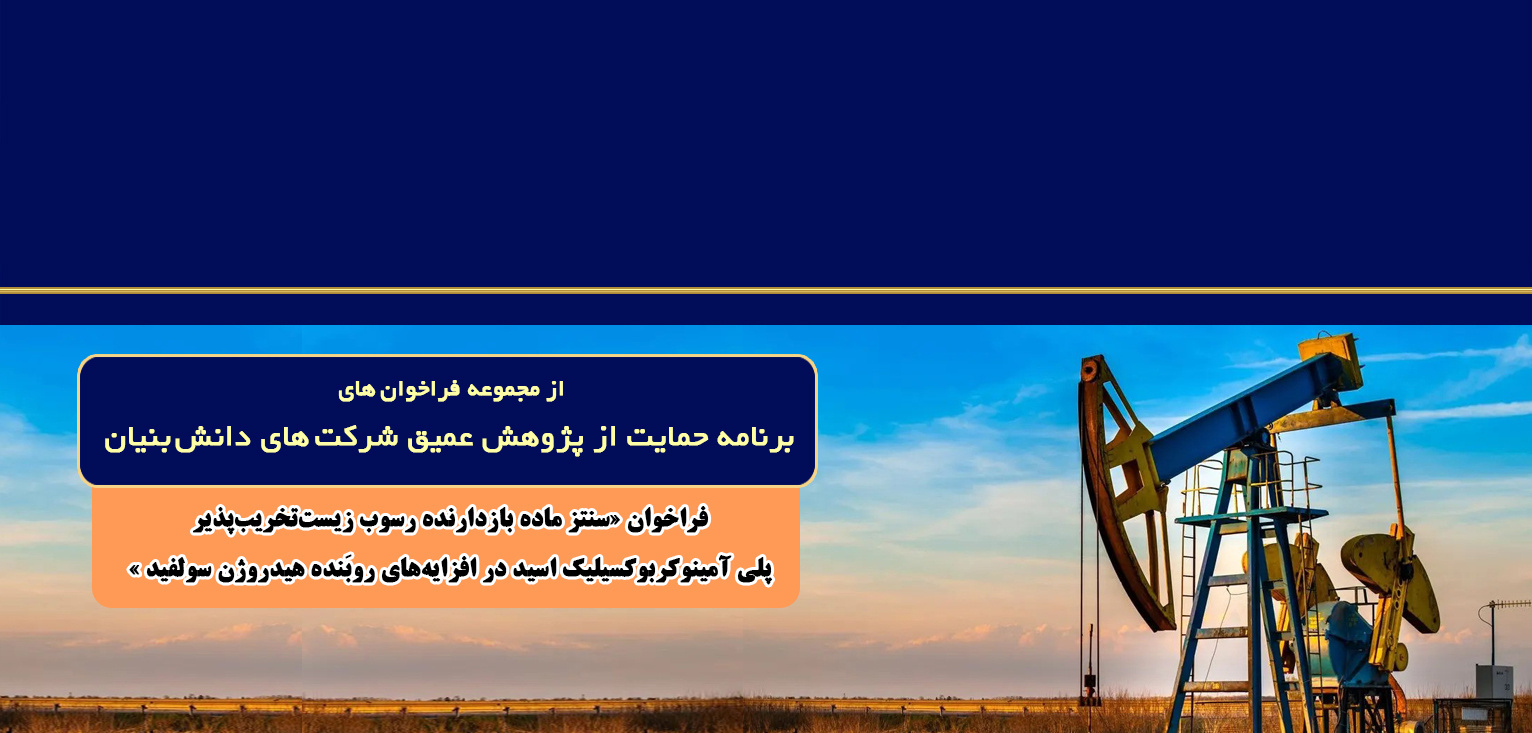 از مجموعه فراخوان های

برنامه حمایت از پژوهش عمیق شرکت های دانش‌بنیان

فراخوان «سنتز ماده بازدارنده رسوب زیست‌تخریب‌پذیر پلی آمینوکربوکسیلیک اسید در افزایه‌های روبَنده هیدروژن سولفید »